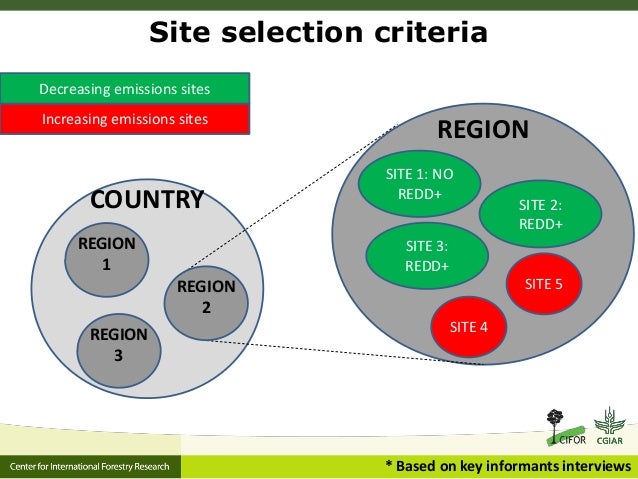 Site selection criteria

Decreasing emissions sites
Increasing emissions sites

COUNTRY

REGION 1

REGION 2

REGION 3

REGION

SITE 1: NO REDD+

SITE 2: REDD+

SITE 3: REDD+

SITE 5

SITE 4

CIFOR CGIAR

Center for International Forestry Research

* Based on key informants interviews